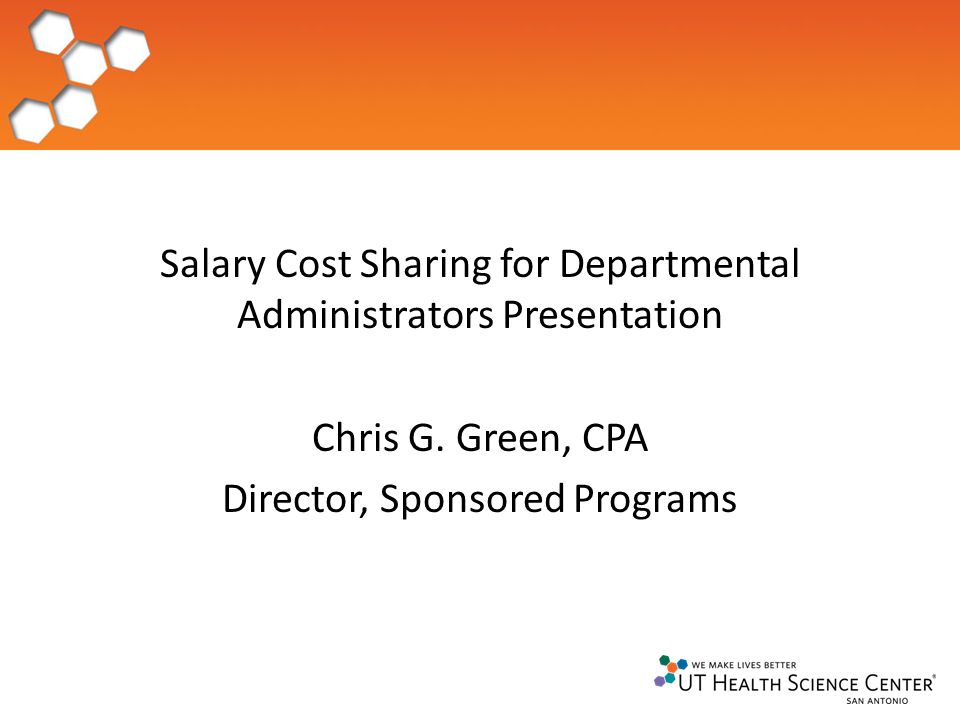 Salary Cost Sharing for Departmental Administrators Presentation

Chris G. Green, CPA

Director, Sponsored Programs

WE MAKE LIVES BETTER
UT HEALTH SCIENCE CENTER®
SAN ANTONIO